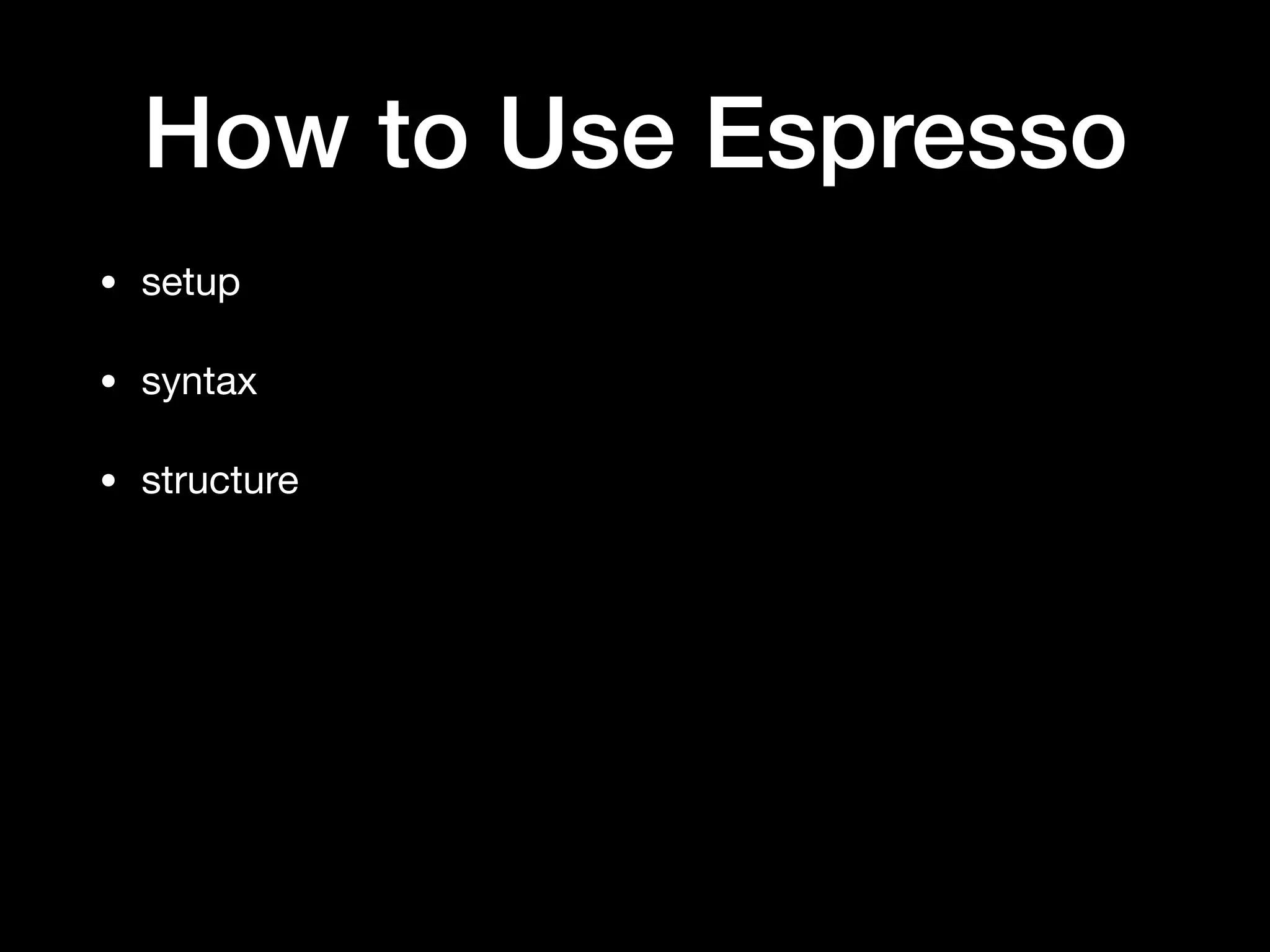 How to Use Espresso

• setup

• syntax

• structure